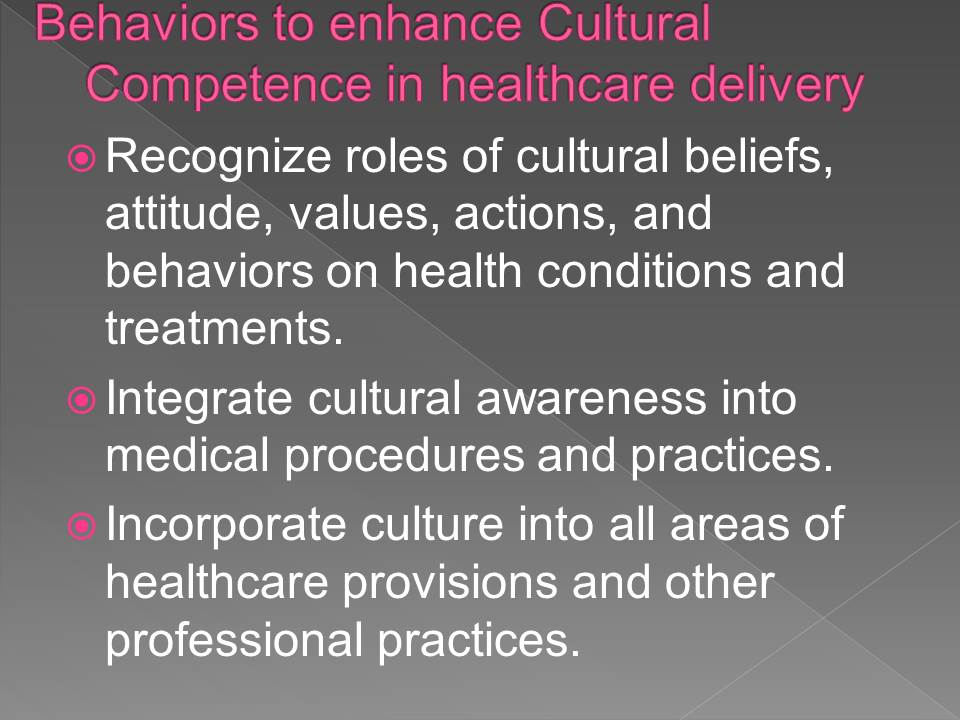 Behaviors to enhance Cultural Competence in healthcare delivery

Recognize roles of cultural beliefs, attitude, values, actions, and behaviors on health conditions and treatments.

Integrate cultural awareness into medical procedures and practices.

Incorporate culture into all areas of healthcare provisions and other professional practices.